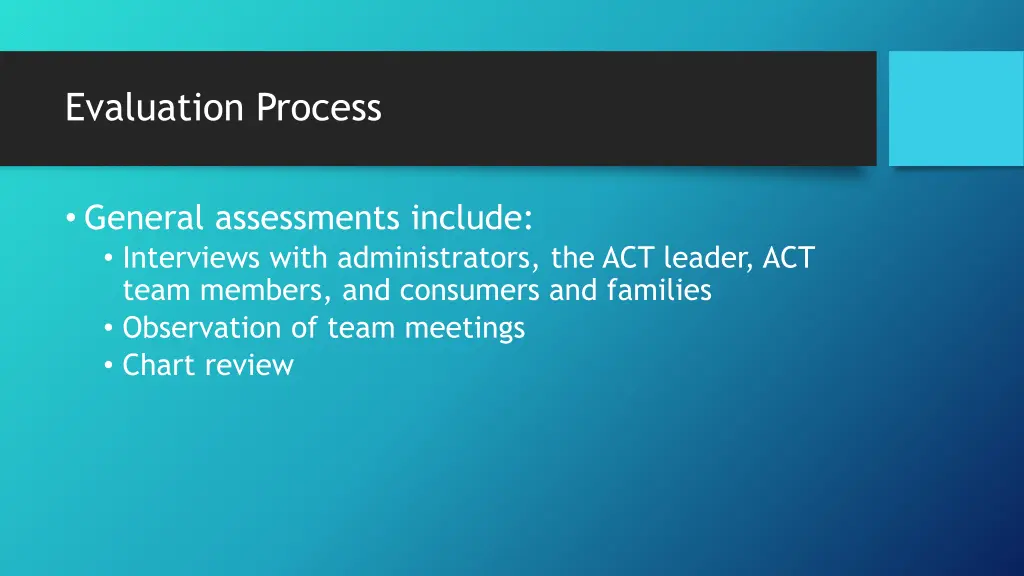 Evaluation Process

• General assessments include:
  • Interviews with administrators, the ACT leader, ACT team members, and consumers and families
  • Observation of team meetings
  • Chart review